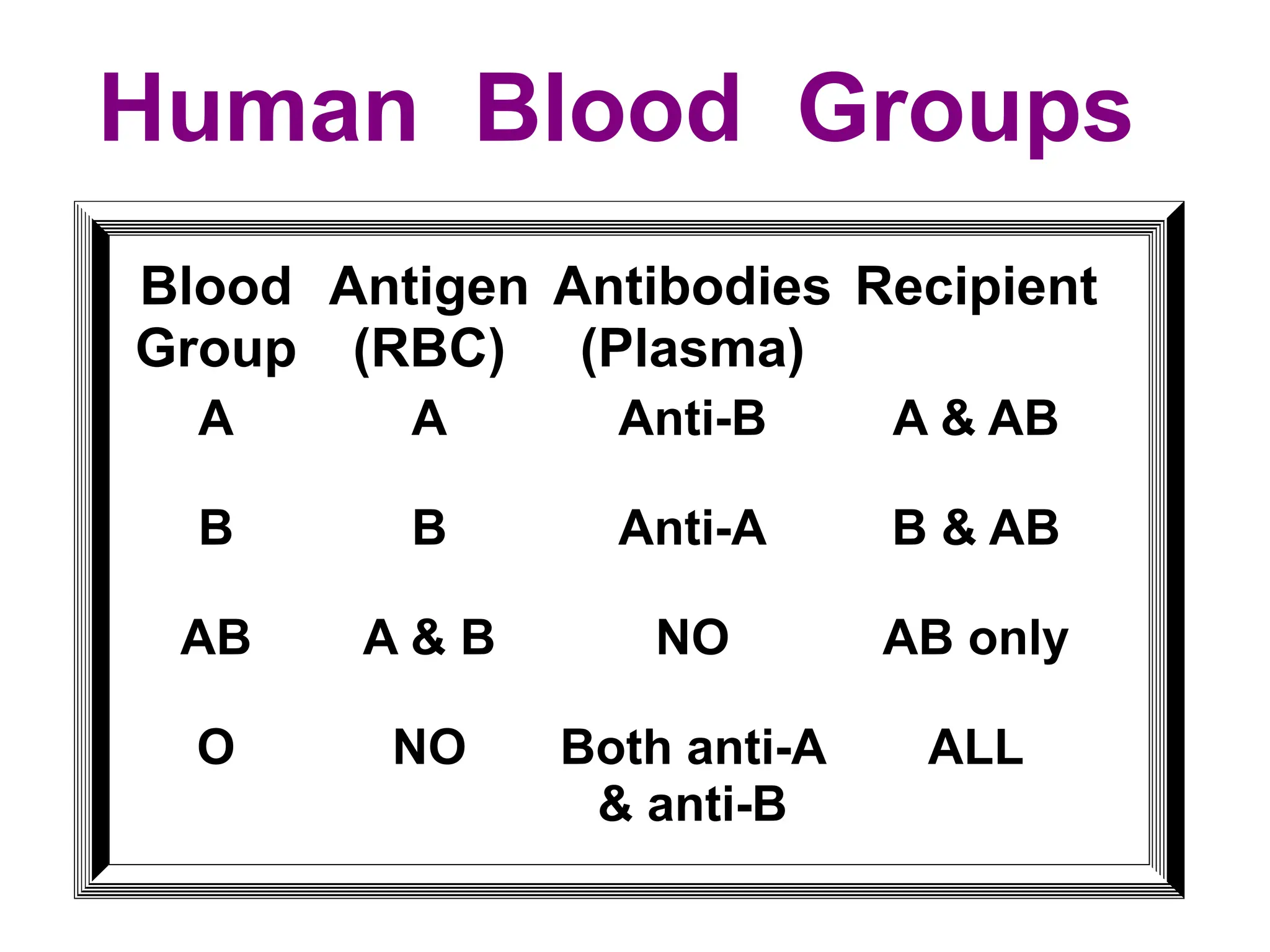 Human Blood Groups

| Blood Group | Antigen (RBC) | Antibodies (Plasma) | Recipient |
|---|---|---|---|
| A | A | Anti-B | A & AB |
| B | B | Anti-A | B & AB |
| AB | A & B | NO | AB only |
| O | NO | Both anti-A & anti-B | ALL |